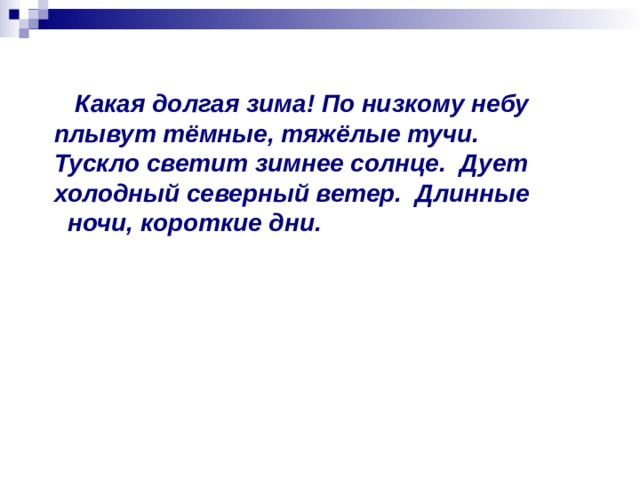 Какая долгая зима! По низкому небу плывут тёмные, тяжёлые тучи. Тускло светит зимнее солнце. Дует холодный северный ветер. Длинные ночи, короткие дни.